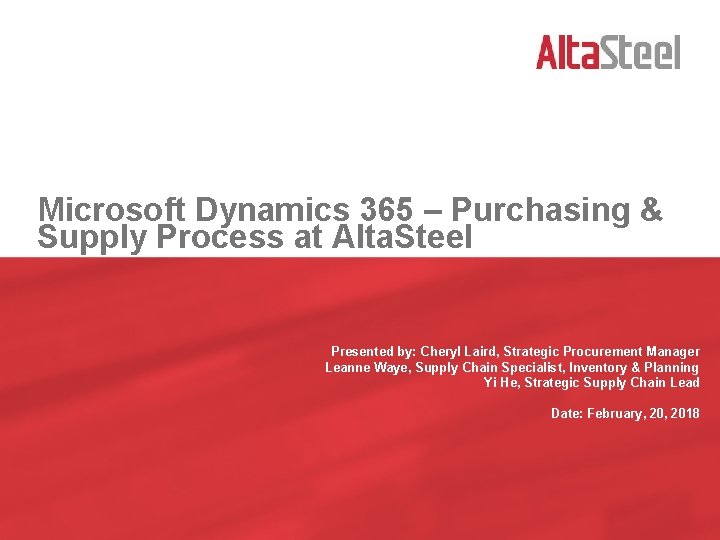 AltaSteel

Microsoft Dynamics 365 – Purchasing & Supply Process at AltaSteel

Presented by: Cheryl Laird, Strategic Procurement Manager
Leanne Waye, Supply Chain Specialist, Inventory & Planning
Yi He, Strategic Supply Chain Lead

Date: February, 20, 2018